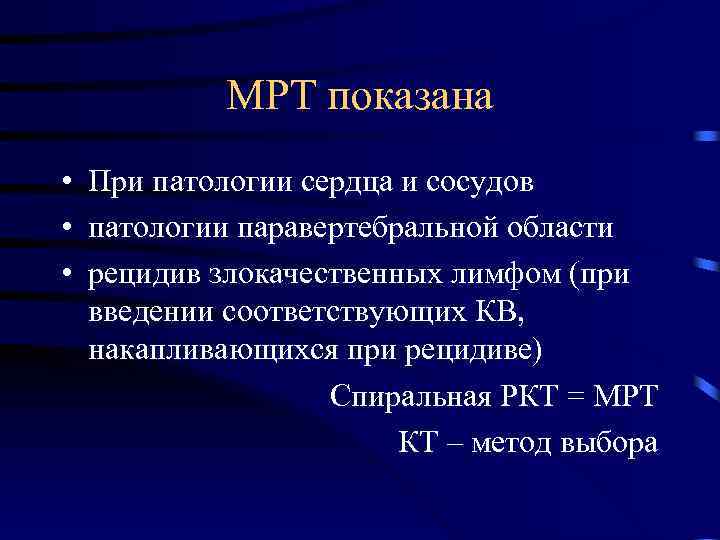 МРТ показана

• При патологии сердца и сосудов
• патологии паравертебральной области
• рецидив злокачественных лимфом (при введении соответствующих КВ, накапливающихся при рецидиве)

Спиральная РКТ = МРТ

КТ – метод выбора